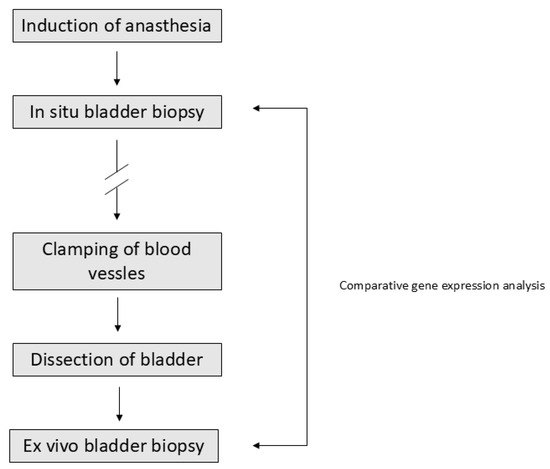 Induction of anasthesia

In situ bladder biopsy

Clamping of blood vessles

Dissection of bladder

Ex vivo bladder biopsy

Comparative gene expression analysis